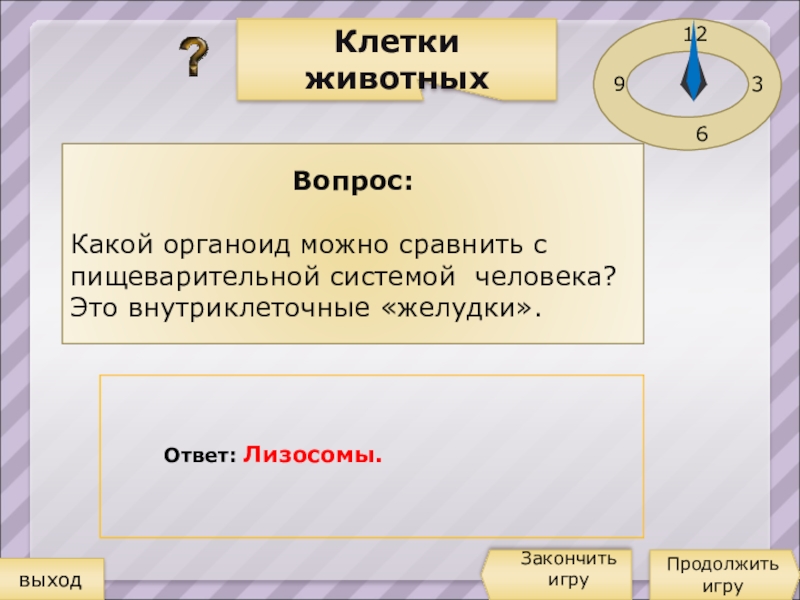 ?

Клетки животных

12
9
3
6

Вопрос:

Какой органоид можно сравнить с пищеварительной системой человека? Это внутриклеточные «желудки».

Ответ: Лизосомы.

выход

Закончить игру

Продолжить игру